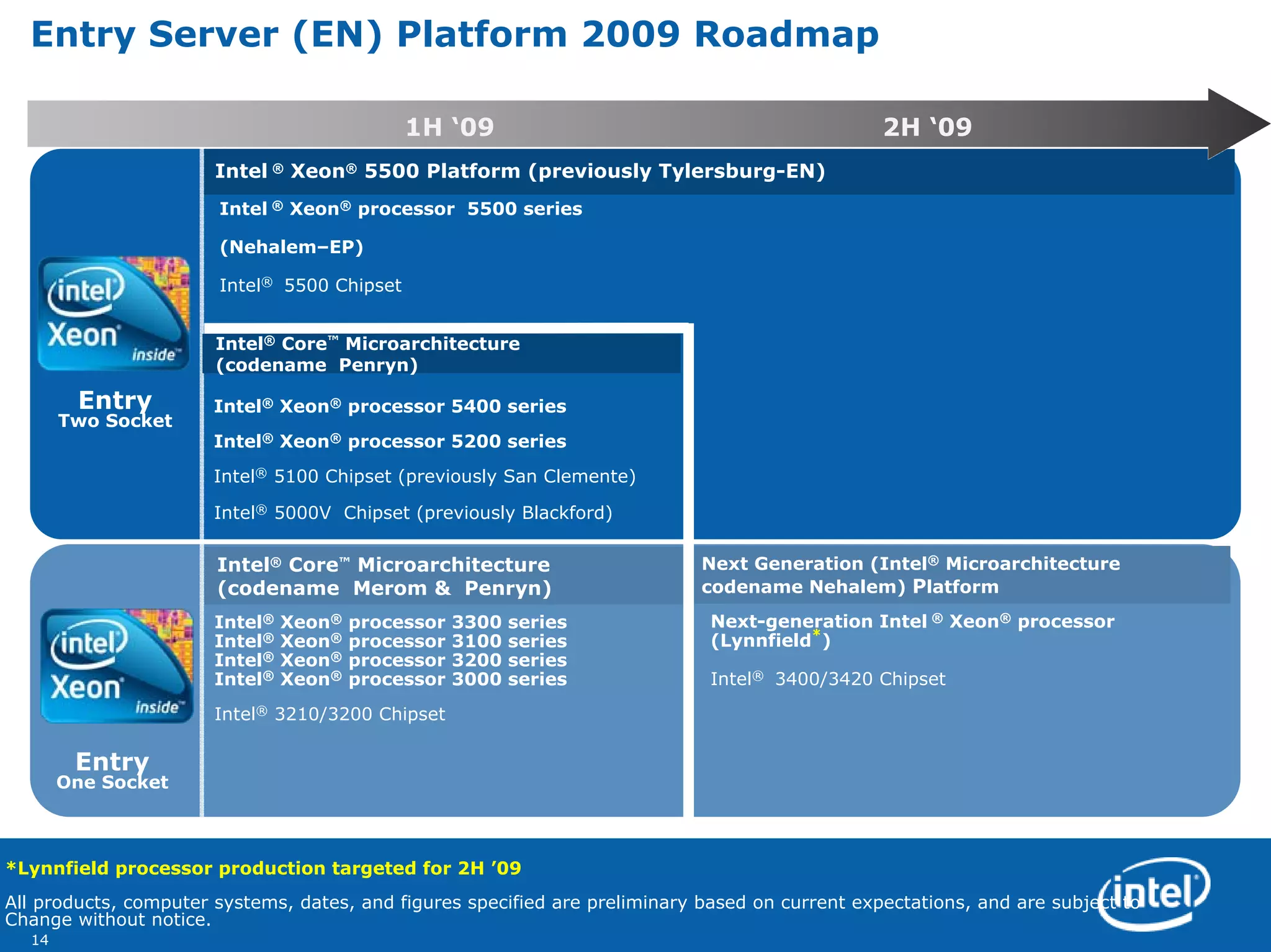 Entry Server (EN) Platform 2009 Roadmap

1H ‘09

2H ‘09

intel Xeon inside

Entry
Two Socket

Intel ® Xeon® 5500 Platform (previously Tylersburg-EN)

Intel ® Xeon® processor 5500 series

(Nehalem–EP)

Intel® 5500 Chipset

Intel® Core™ Microarchitecture (codename Penryn)

Intel® Xeon® processor 5400 series

Intel® Xeon® processor 5200 series

Intel® 5100 Chipset (previously San Clemente)

Intel® 5000V Chipset (previously Blackford)

intel Xeon inside

Entry
One Socket

Intel® Core™ Microarchitecture (codename Merom & Penryn)

Intel® Xeon® processor 3300 series
Intel® Xeon® processor 3100 series
Intel® Xeon® processor 3200 series
Intel® Xeon® processor 3000 series

Intel® 3210/3200 Chipset

Next Generation (Intel® Microarchitecture codename Nehalem) Platform

Next-generation Intel ® Xeon® processor (Lynnfield*)

Intel® 3400/3420 Chipset

*Lynnfield processor production targeted for 2H ’09

All products, computer systems, dates, and figures specified are preliminary based on current expectations, and are subject to Change without notice.

14

intel